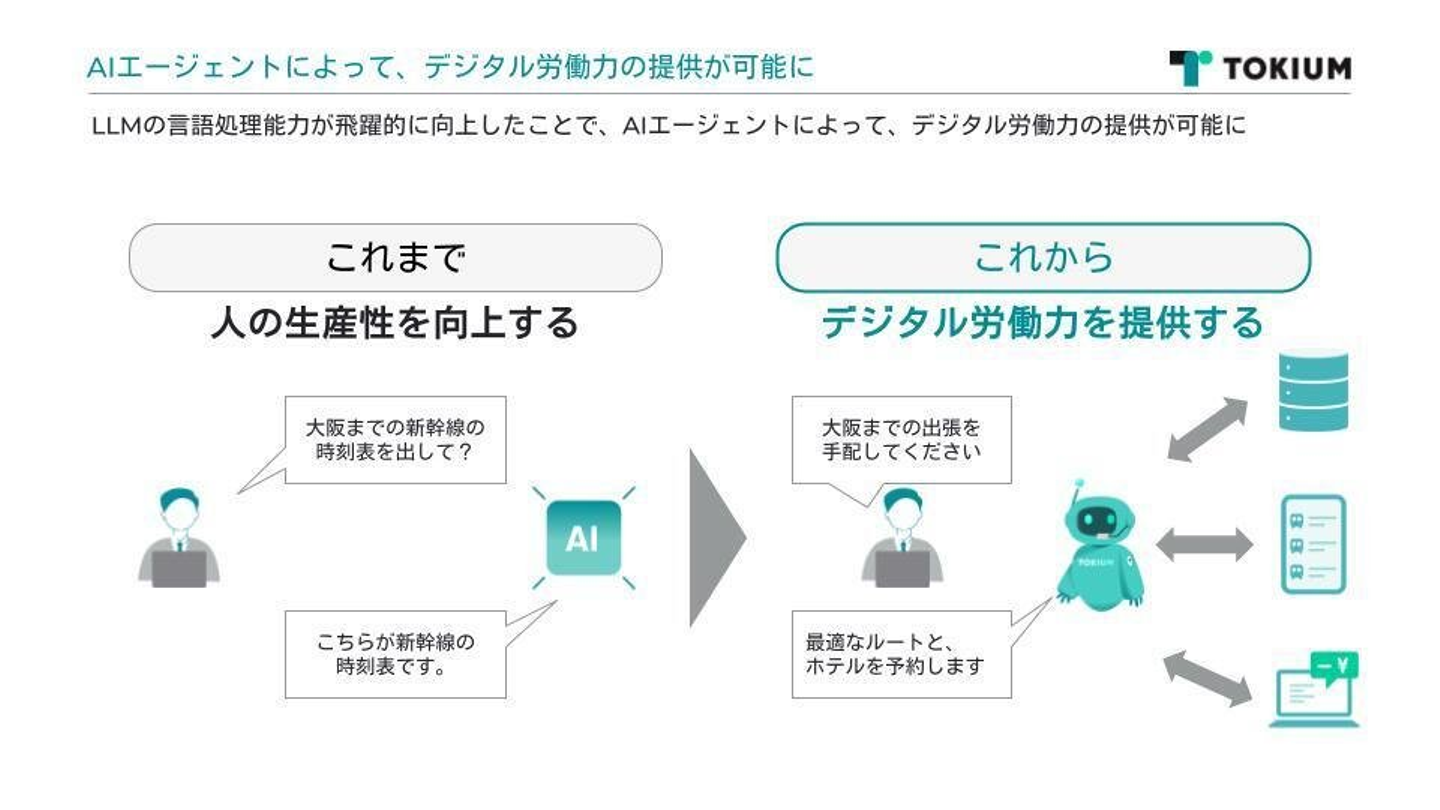 AIエージェントによって、デジタル労働力の提供が可能に

TOKIUM

LLMの言語処理能力が飛躍的に向上したことで、AIエージェントによって、デジタル労働力の提供が可能に

これまで

人の生産性を向上する

大阪までの新幹線の時刻表を出して？

AI

こちらが新幹線の時刻表です。

これから

デジタル労働力を提供する

大阪までの出張を手配してください

TOKIUM

最適なルートと、ホテルを予約します

ー¥